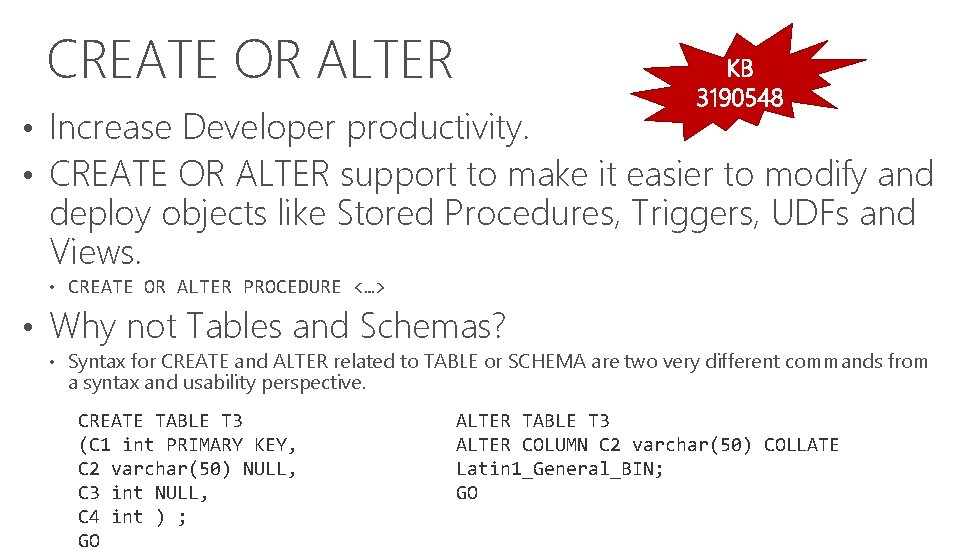 CREATE OR ALTER

KB 3190548

• Increase Developer productivity.
• CREATE OR ALTER support to make it easier to modify and deploy objects like Stored Procedures, Triggers, UDFs and Views.
  • CREATE OR ALTER PROCEDURE <…>
• Why not Tables and Schemas?
  • Syntax for CREATE and ALTER related to TABLE or SCHEMA are two very different commands from a syntax and usability perspective.

CREATE TABLE T3
(C1 int PRIMARY KEY,
C2 varchar(50) NULL,
C3 int NULL,
C4 int ) ;
GO

ALTER TABLE T3
ALTER COLUMN C2 varchar(50) COLLATE
Latin1_General_BIN;
GO